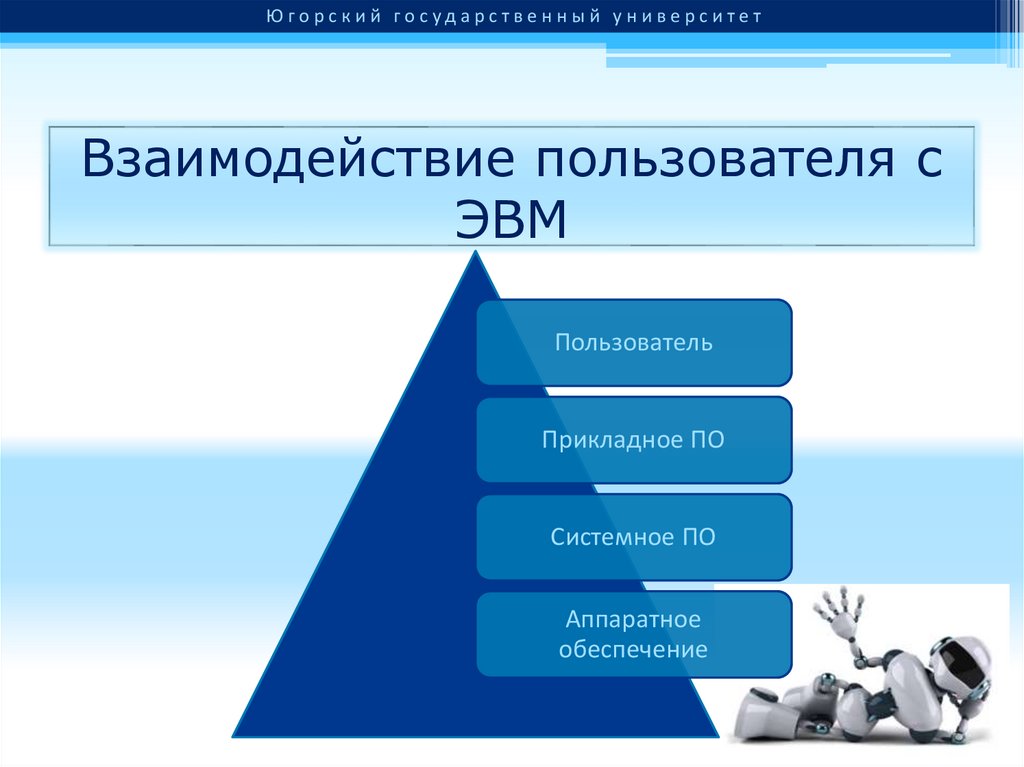 Югорский государственный университет

Взаимодействие пользователя с ЭВМ

Пользователь

Прикладное ПО

Системное ПО

Аппаратное обеспечение